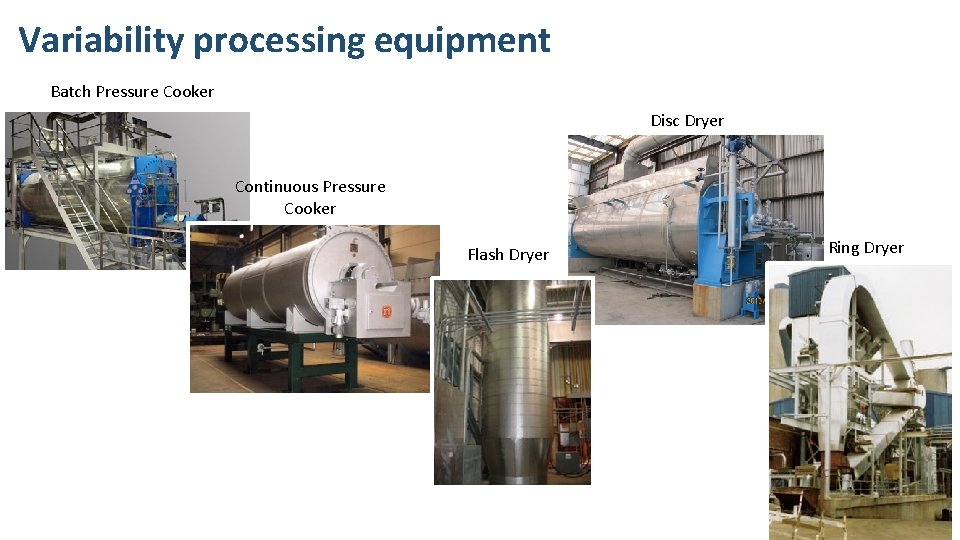 Variability processing equipment

Batch Pressure Cooker

Continuous Pressure Cooker

Flash Dryer

Disc Dryer

Ring Dryer